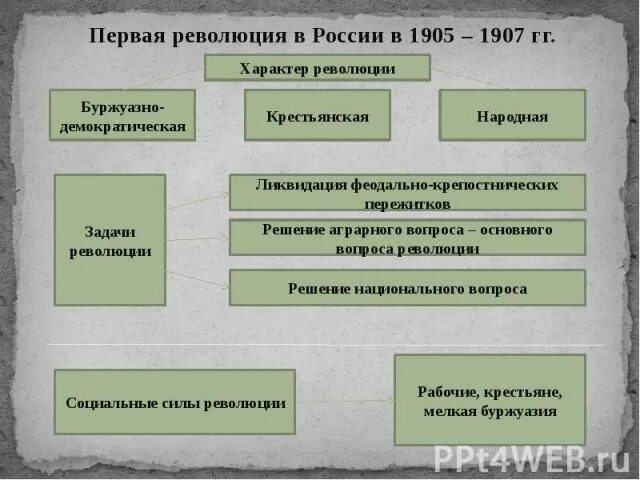 Первая революция в России в 1905 – 1907 гг.

Характер революции

Буржуазно-демократическая

Крестьянская

Народная

Задачи революции

Ликвидация феодально-крепостнических пережитков

Решение аграрного вопроса – основного вопроса революции

Решение национального вопроса

Социальные силы революции

Рабочие, крестьяне, мелкая буржуазия

PPt4WEB.ru